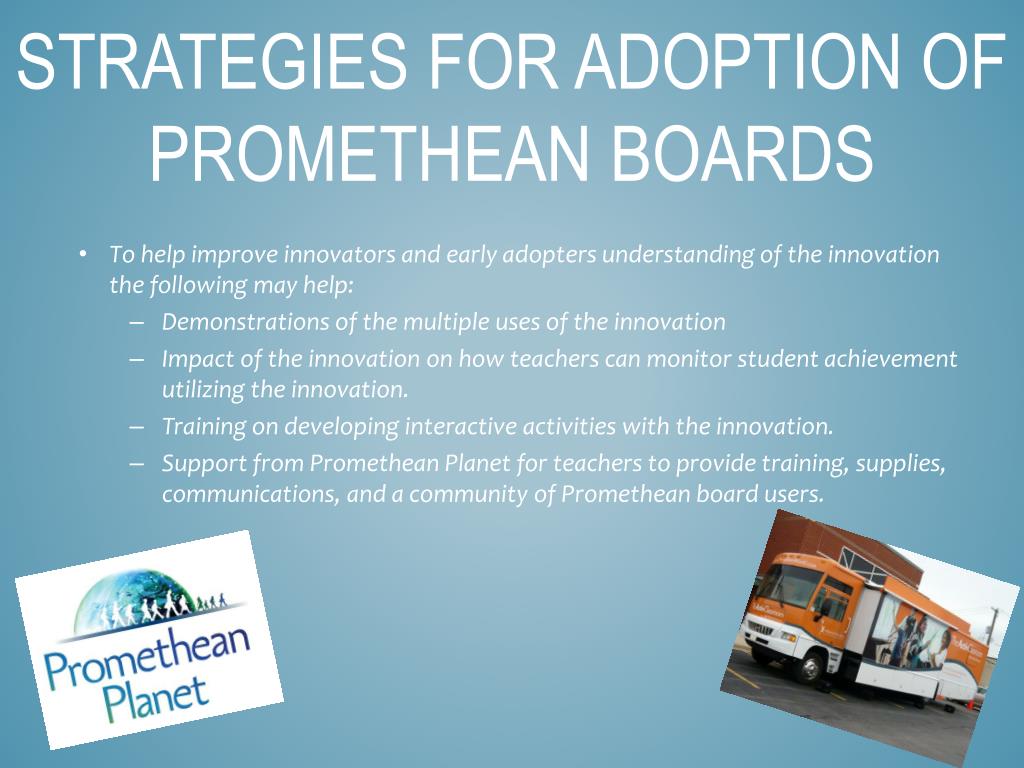 STRATEGIES FOR ADOPTION OF PROMETHEAN BOARDS

• To help improve innovators and early adopters understanding of the innovation the following may help:

– Demonstrations of the multiple uses of the innovation

– Impact of the innovation on how teachers can monitor student achievement utilizing the innovation.

– Training on developing interactive activities with the innovation.

– Support from Promethean Planet for teachers to provide training, supplies, communications, and a community of Promethean board users.

Promethean Planet